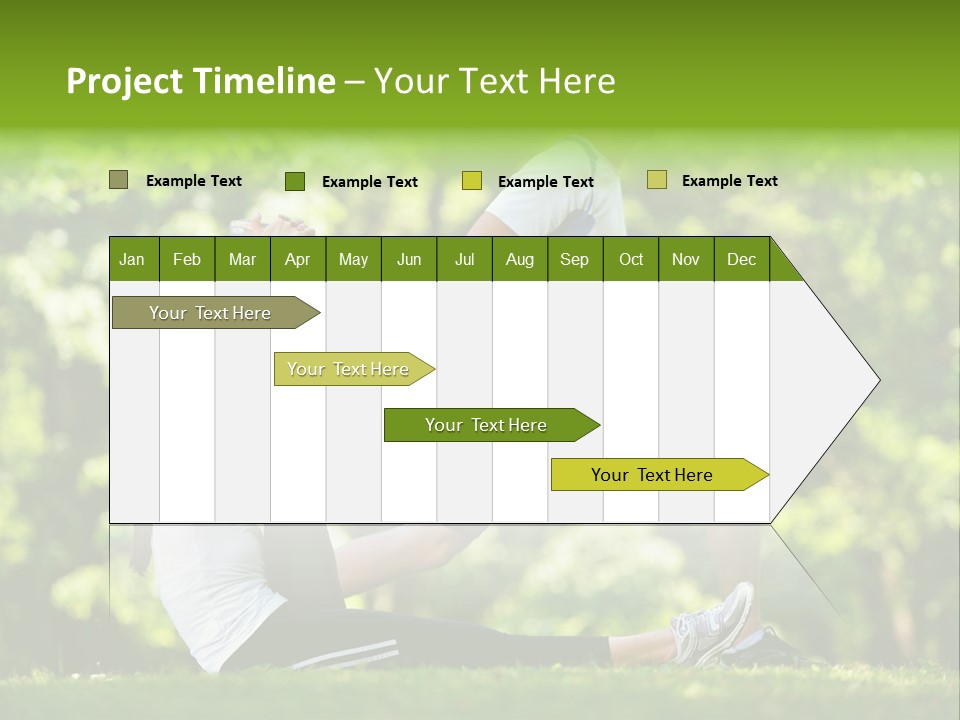 Project Timeline – Your Text Here

Example Text Example Text Example Text Example Text

| Jan | Feb | Mar | Apr | May | Jun | Jul | Aug | Sep | Oct | Nov | Dec |
|---|---|---|---|---|---|---|---|---|---|---|---|

Your Text Here

Your Text Here

Your Text Here

Your Text Here